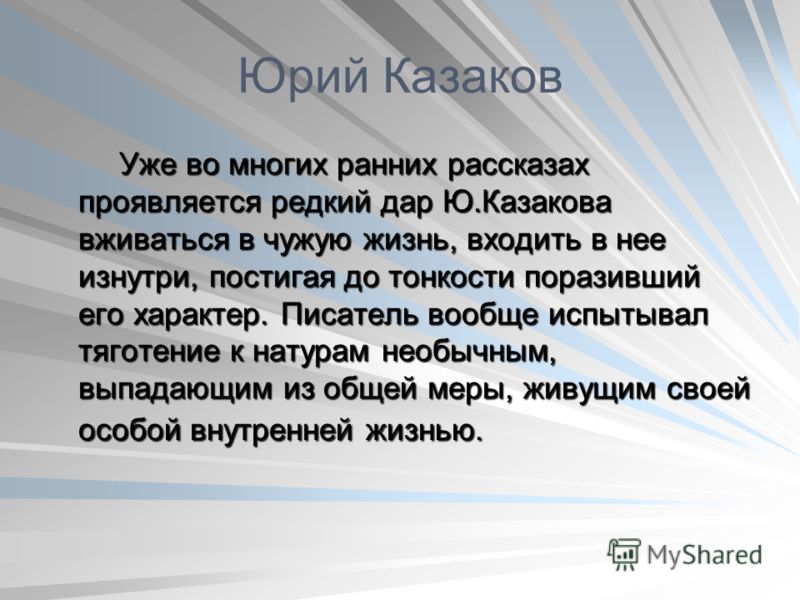 Юрий Казаков

Уже во многих ранних рассказах проявляется редкий дар Ю.Казакова вживаться в чужую жизнь, входить в нее изнутри, постигая до тонкости поразивший его характер. Писатель вообще испытывал тяготение к натурам необычным, выпадающим из общей меры, живущим своей особой внутренней жизнью.

MyShared